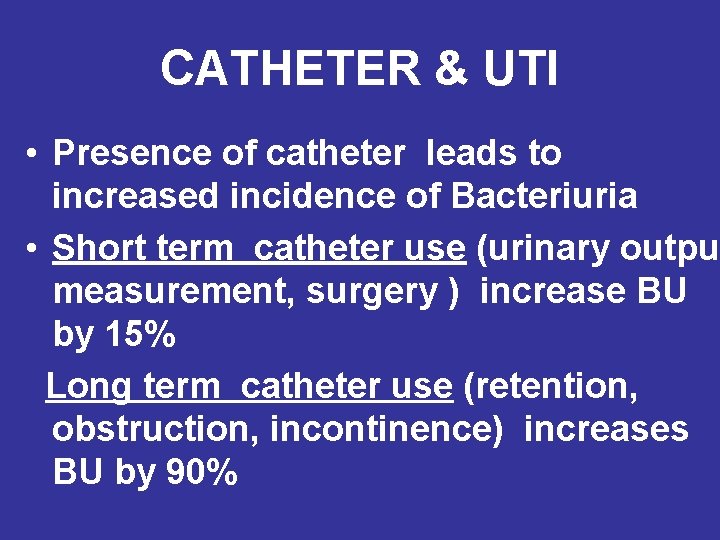 CATHETER & UTI

• Presence of catheter leads to increased incidence of Bacteriuria

• Short term catheter use (urinary outpu measurement, surgery ) increase BU by 15%

Long term catheter use (retention, obstruction, incontinence) increases BU by 90%